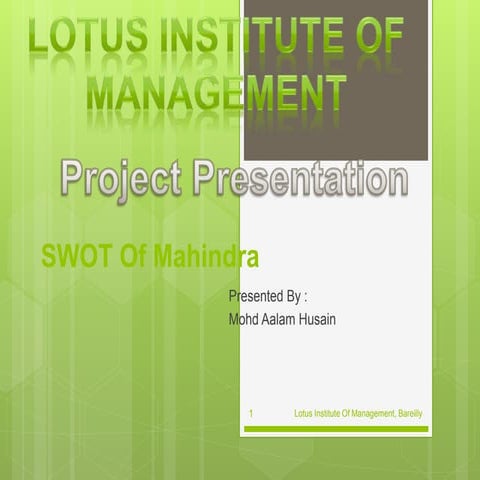 LOTUS INSTITUTE OF MANAGEMENT

Project Presentation

SWOT Of Mahindra

Presented By :
Mohd Aalam Husain

1 Lotus Institute Of Management, Bareilly